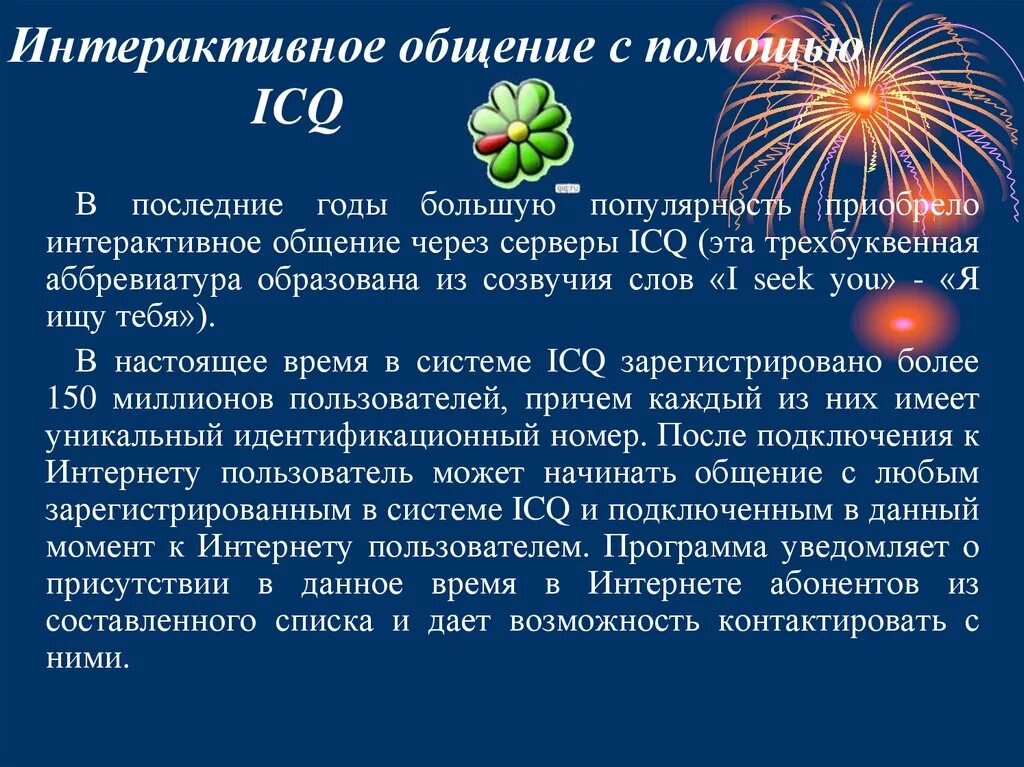 Интерактивное общение с помощью ICQ

В последние годы большую популярность приобрело интерактивное общение через серверы ICQ (эта трехбуквенная аббревиатура образована из созвучия слов «I seek you» - «Я ищу тебя»).

В настоящее время в системе ICQ зарегистрировано более 150 миллионов пользователей, причем каждый из них имеет уникальный идентификационный номер. После подключения к Интернету пользователь может начинать общение с любым зарегистрированным в системе ICQ и подключенным в данный момент к Интернету пользователем. Программа уведомляет о присутствии в данное время в Интернете абонентов из составленного списка и дает возможность контактировать с ними.